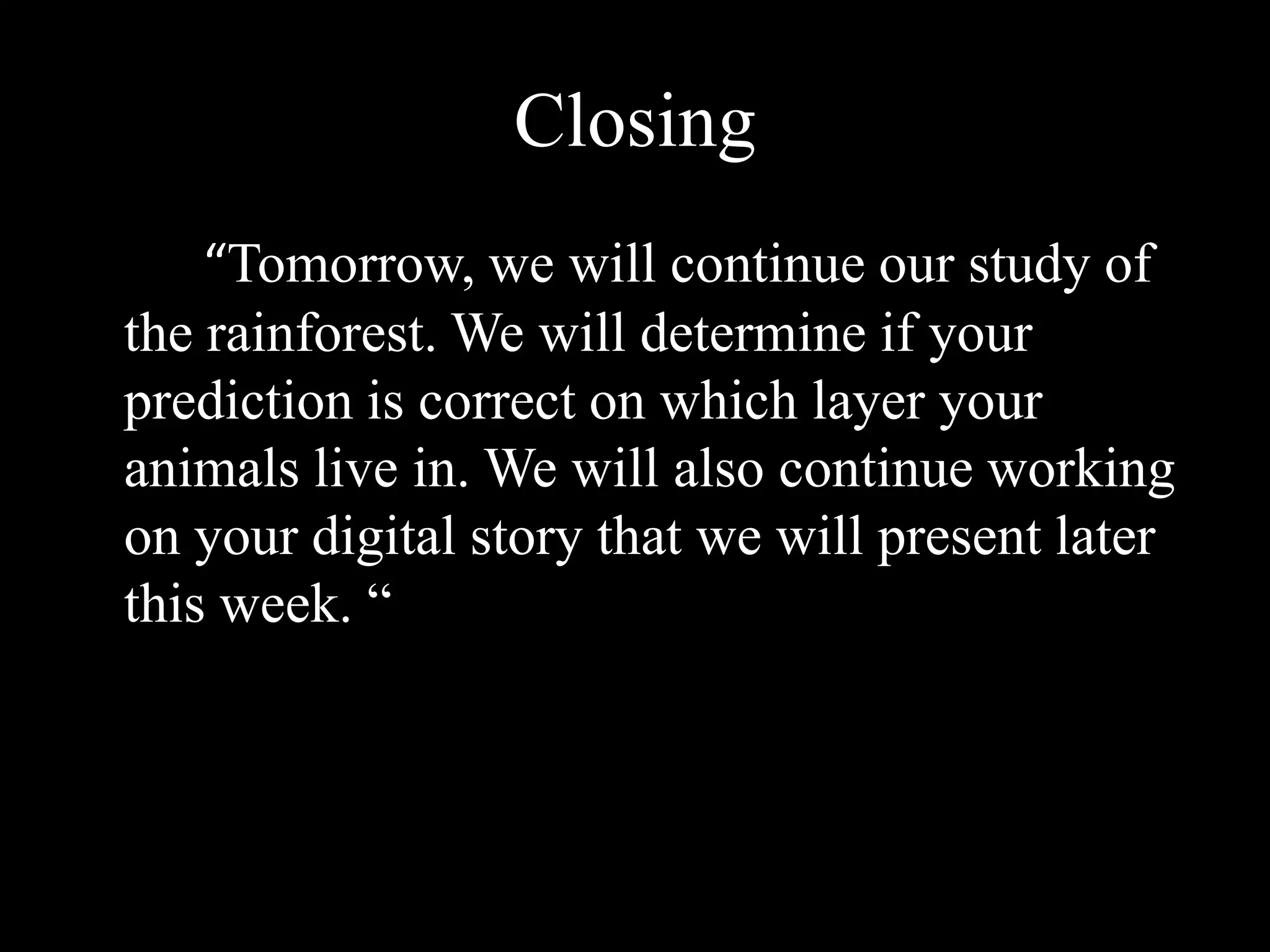 Closing

“Tomorrow, we will continue our study of the rainforest. We will determine if your prediction is correct on which layer your animals live in. We will also continue working on your digital story that we will present later this week. “